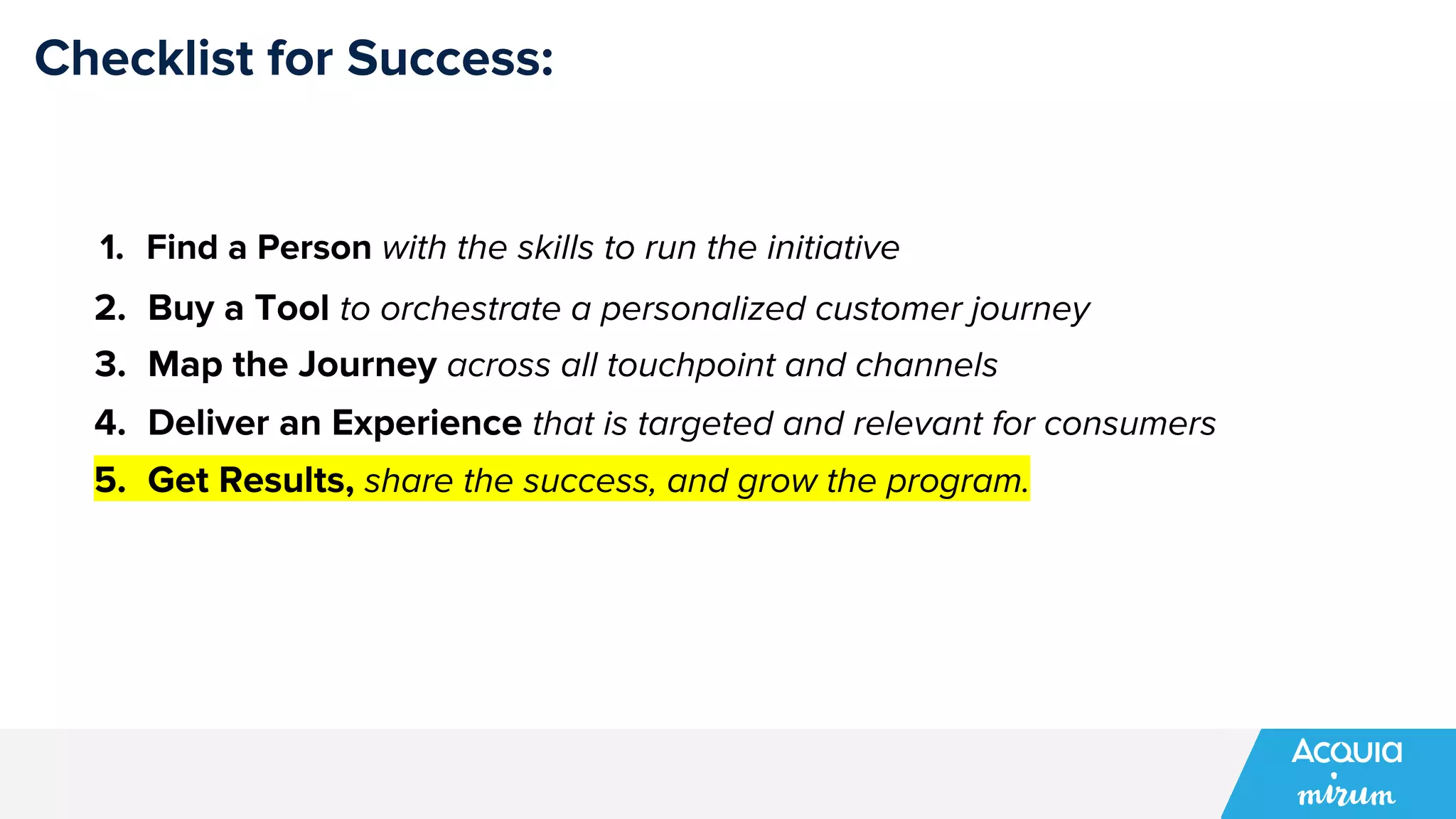 Checklist for Success:

1. Find a Person with the skills to run the initiative
2. Buy a Tool to orchestrate a personalized customer journey
3. Map the Journey across all touchpoint and channels
4. Deliver an Experience that is targeted and relevant for consumers
5. Get Results, share the success, and grow the program.

Acquia
mirum